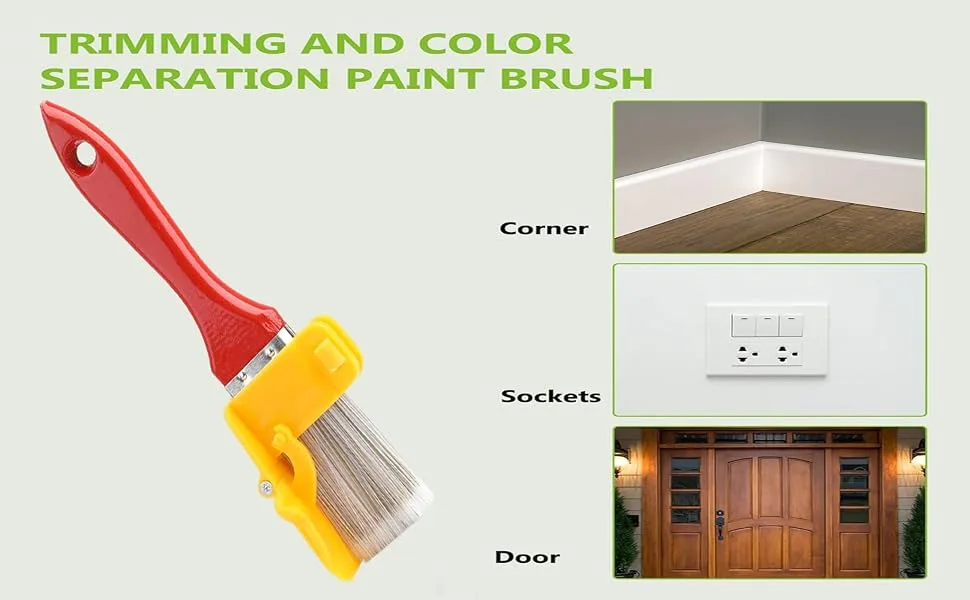 TRIMMING AND COLOR SEPARATION PAINT BRUSH

Corner

Sockets

Door